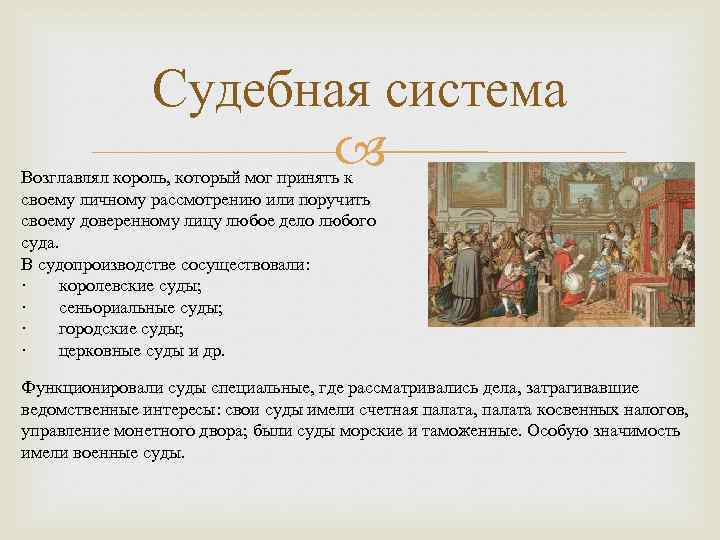 Судебная система

Возглавлял король, который мог принять к своему личному рассмотрению или поручить своему доверенному лицу любое дело любого суда.
В судопроизводстве сосуществовали:
· королевские суды;
· сеньориальные суды;
· городские суды;
· церковные суды и др.

Функционировали суды специальные, где рассматривались дела, затрагивавшие ведомственные интересы: свои суды имели счетная палата, палата косвенных налогов, управление монетного двора; были суды морские и таможенные. Особую значимость имели военные суды.